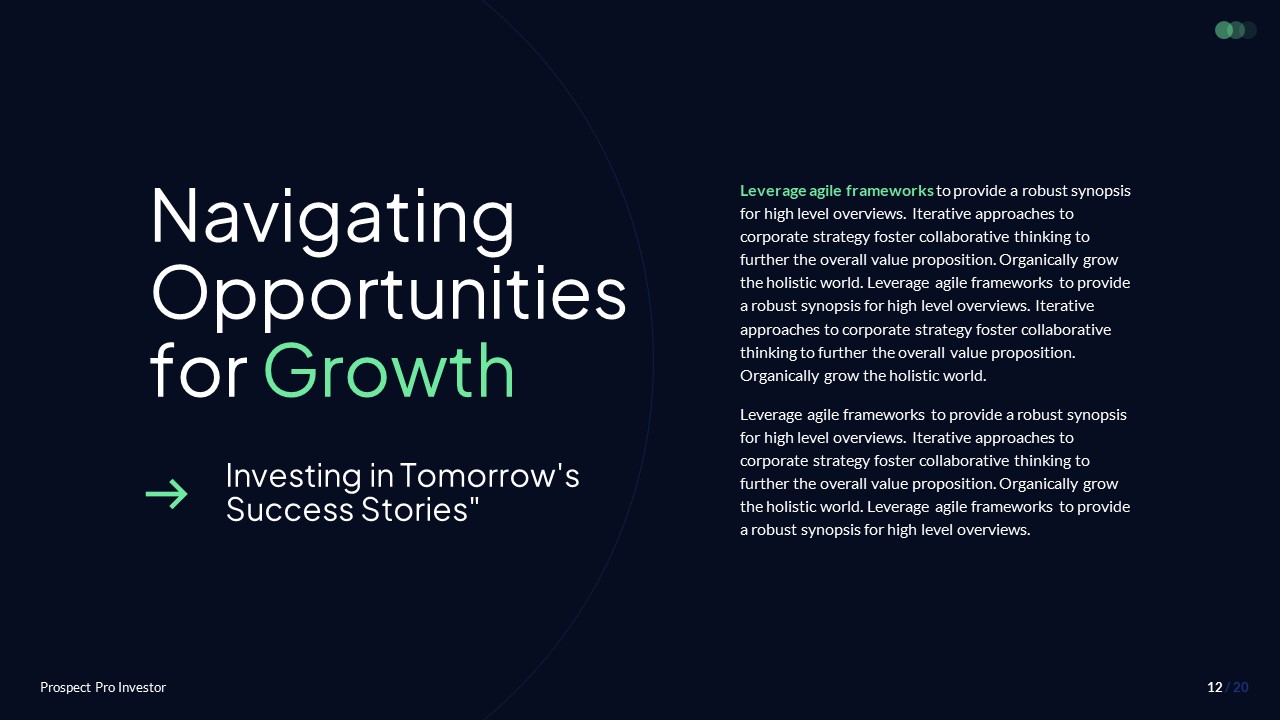 Navigating Opportunities for Growth

→ Investing in Tomorrow's Success Stories"

Leverage agile frameworks to provide a robust synopsis for high level overviews. Iterative approaches to corporate strategy foster collaborative thinking to further the overall value proposition. Organically grow the holistic world. Leverage agile frameworks to provide a robust synopsis for high level overviews. Iterative approaches to corporate strategy foster collaborative thinking to further the overall value proposition. Organically grow the holistic world.

Leverage agile frameworks to provide a robust synopsis for high level overviews. Iterative approaches to corporate strategy foster collaborative thinking to further the overall value proposition. Organically grow the holistic world. Leverage agile frameworks to provide a robust synopsis for high level overviews.

Prospect Pro Investor

12 / 20